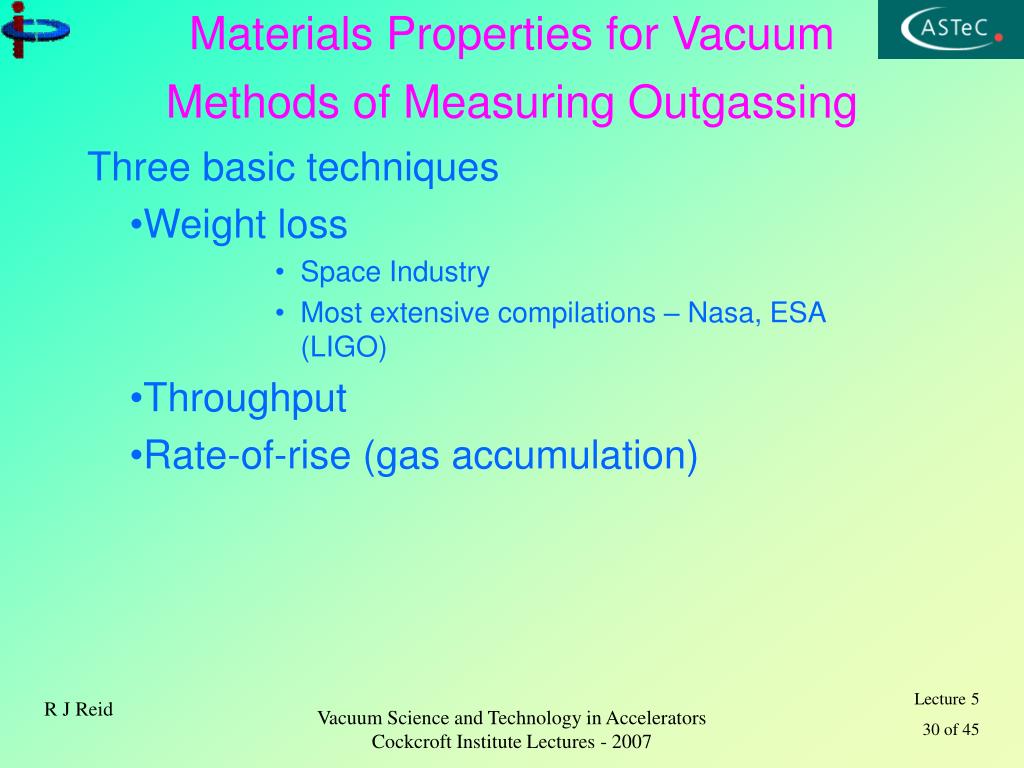 Materials Properties for Vacuum

ASTeC

Methods of Measuring Outgassing

Three basic techniques

•Weight loss

• Space Industry

• Most extensive compilations – Nasa, ESA (LIGO)

•Throughput

•Rate-of-rise (gas accumulation)

R J Reid

Vacuum Science and Technology in Accelerators
Cockcroft Institute Lectures - 2007

Lecture 5

30 of 45